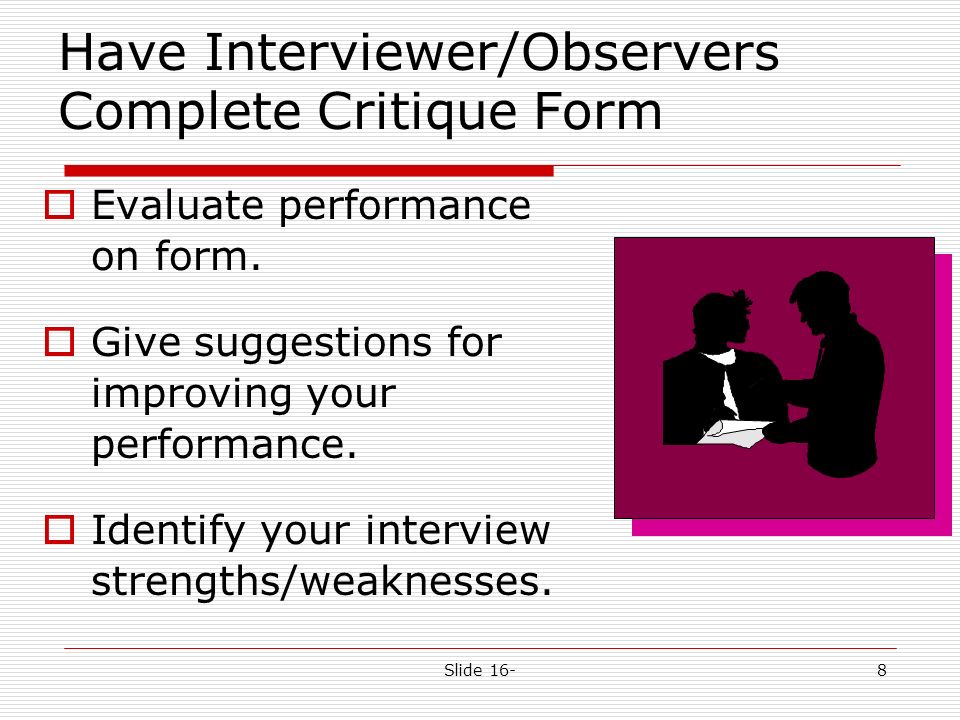 Have Interviewer/Observers Complete Critique Form

Evaluate performance on form.

Give suggestions for improving your performance.

Identify your interview strengths/weaknesses.

Slide 16-

8